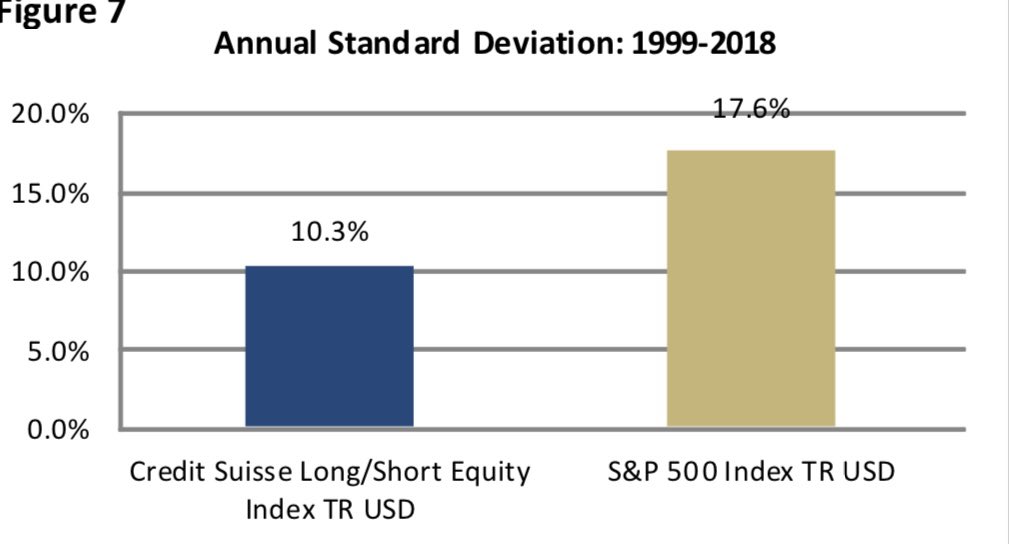 Figure 7

Annual Standard Deviation: 1999-2018

20.0%
15.0%
10.0%
5.0%
0.0%

10.3%
17.6%

Credit Suisse Long/Short Equity Index TR USD

S&P 500 Index TR USD